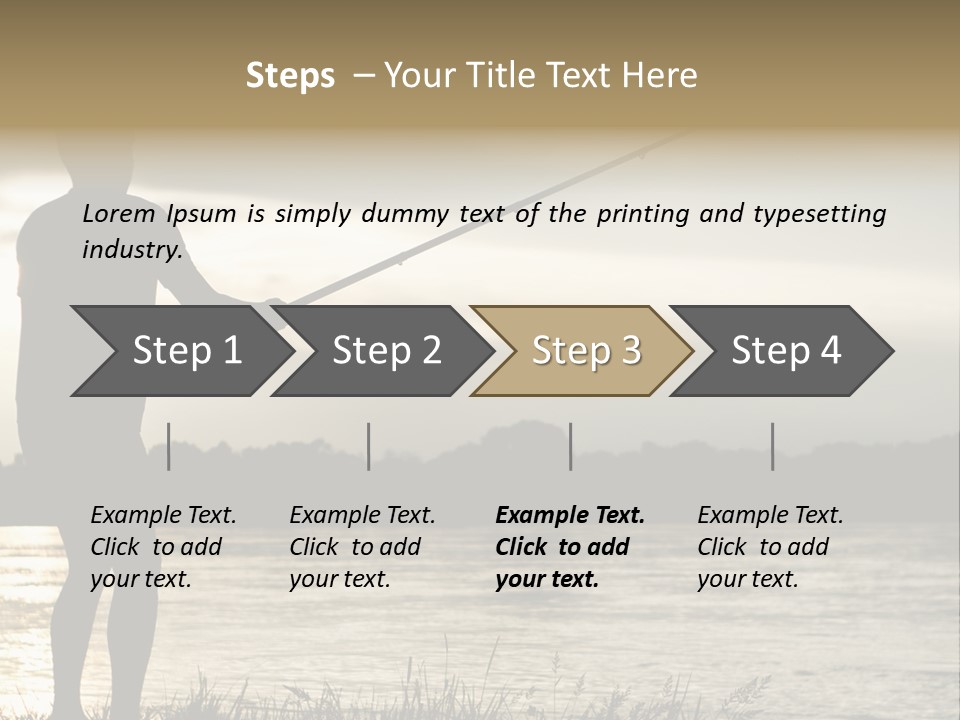 Steps – Your Title Text Here

Lorem Ipsum is simply dummy text of the printing and typesetting industry.

Step 1

Step 2

Step 3

Step 4

Example Text. Click to add your text.

Example Text. Click to add your text.

Example Text. Click to add your text.

Example Text. Click to add your text.